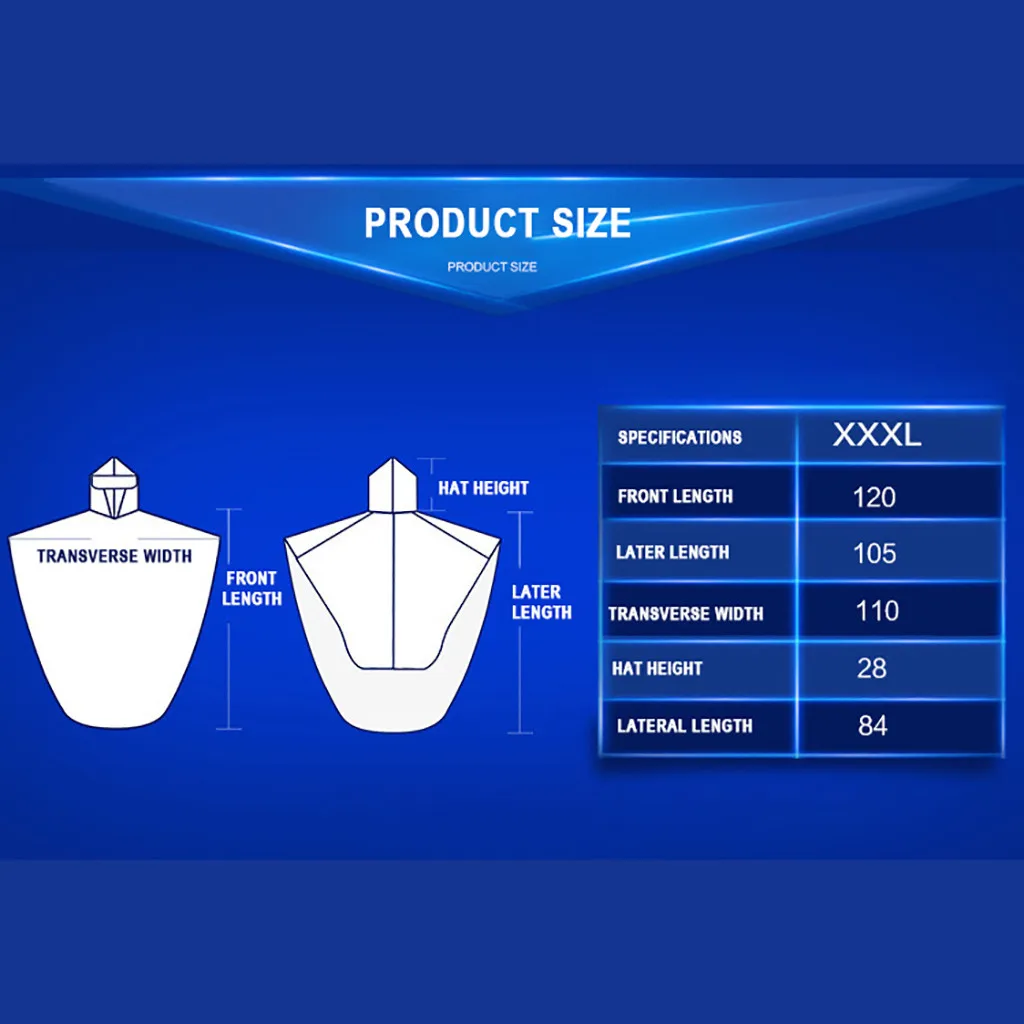 PRODUCT SIZE
PRODUCT SIZE

TRANSVERSE WIDTH

FRONT LENGTH

HAT HEIGHT

LATER LENGTH

| SPECIFICATIONS | XXXL |
|---|---|
| FRONT LENGTH | 120 |
| LATER LENGTH | 105 |
| TRANSVERSE WIDTH | 110 |
| HAT HEIGHT | 28 |
| LATERAL LENGTH | 84 |